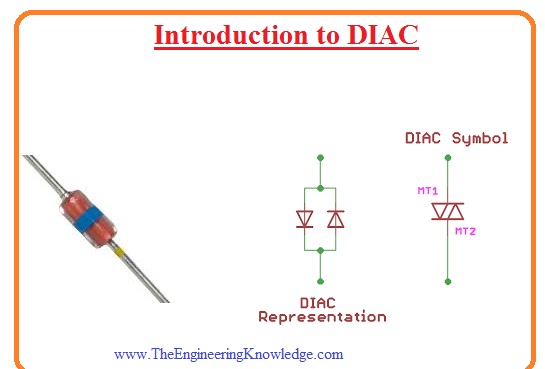 Introduction to DIAC

DIAC Symbol

MT1

MT2

DIAC Representation

www.TheEngineeringKnowledge.com